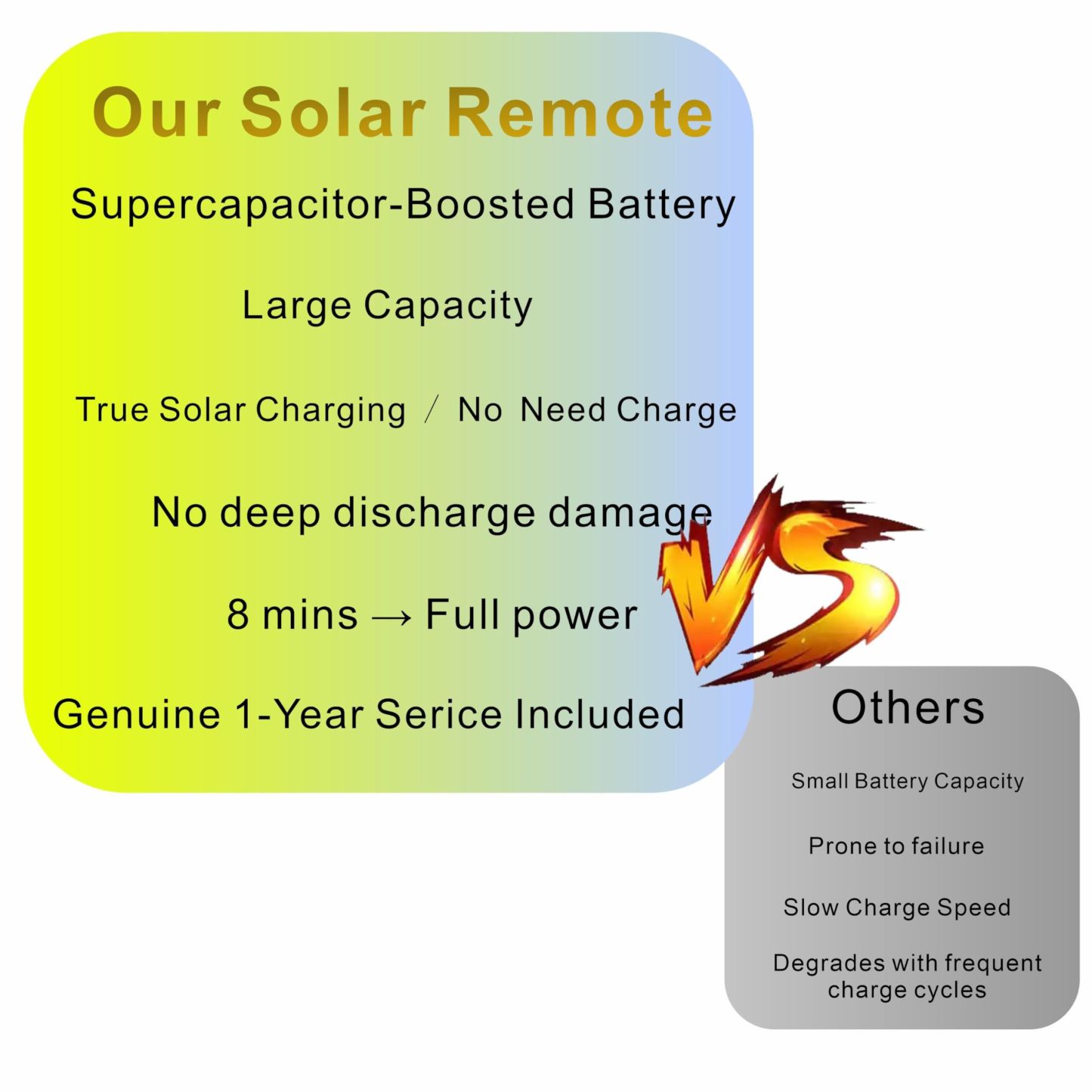 Our Solar Remote

Supercapacitor-Boosted Battery

Large Capacity

True Solar Charging / No Need Charge

No deep discharge damage

8 mins → Full power

Genuine 1-Year Serice Included

VS

Others

Small Battery Capacity

Prone to failure

Slow Charge Speed

Degrades with frequent charge cycles